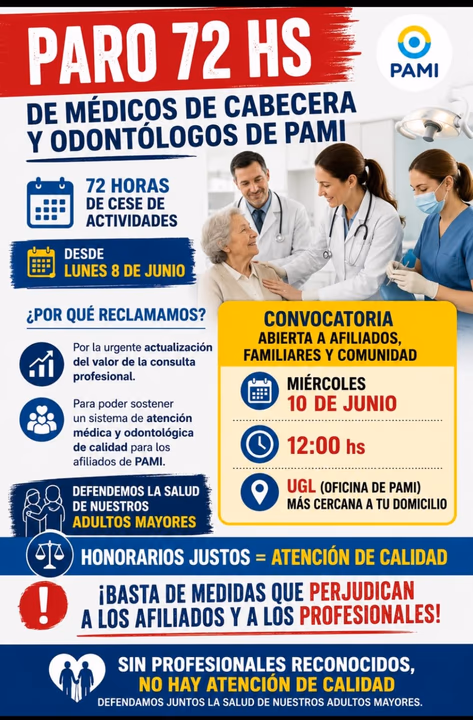 PARO 72 HS

PAMI

DE MÉDICOS DE CABECERA Y ODONTÓLOGOS DE PAMI

72 HORAS DE CESE DE ACTIVIDADES

DESDE LUNES 8 DE JUNIO

¿POR QUÉ RECLAMAMOS?

Por la urgente actualización del valor de la consulta profesional.

Para poder sostener un sistema de atención médica y odontológica de calidad para los afiliados de PAMI.

DEFENDEMOS LA SALUD DE NUESTROS ADULTOS MAYORES

CONVOCATORIA
ABIERTA A AFILIADOS, FAMILIARES Y COMUNIDAD

MIÉRCOLES 10 DE JUNIO

12:00 hs

UGL (OFICINA DE PAMI) MÁS CERCANA A TU DOMICILIO

HONORARIOS JUSTOS = ATENCIÓN DE CALIDAD

¡BASTA DE MEDIDAS QUE PERJUDICAN A LOS AFILIADOS Y A LOS PROFESIONALES!

SIN PROFESIONALES RECONOCIDOS, NO HAY ATENCIÓN DE CALIDAD

DEFENDAMOS JUNTOS LA SALUD DE NUESTROS ADULTOS MAYORES.